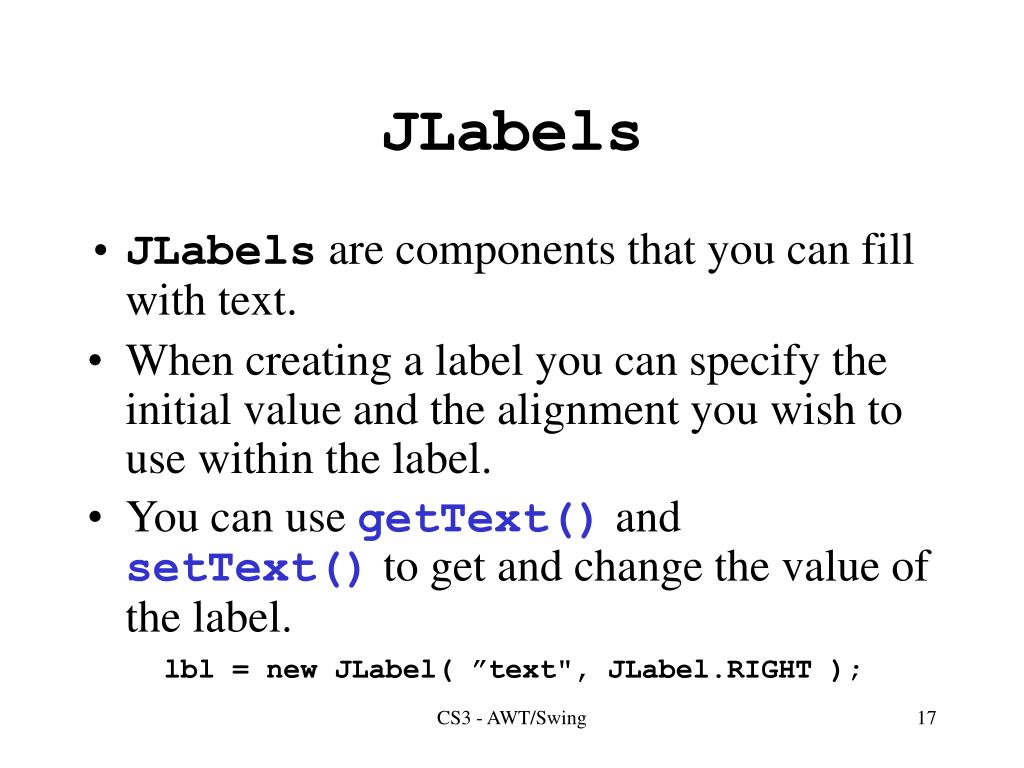 JLabels

• JLabels are components that you can fill with text.
• When creating a label you can specify the initial value and the alignment you wish to use within the label.
• You can use getText() and setText() to get and change the value of the label.

lbl = new JLabel( ”text", JLabel.RIGHT );

CS3 - AWT/Swing

17